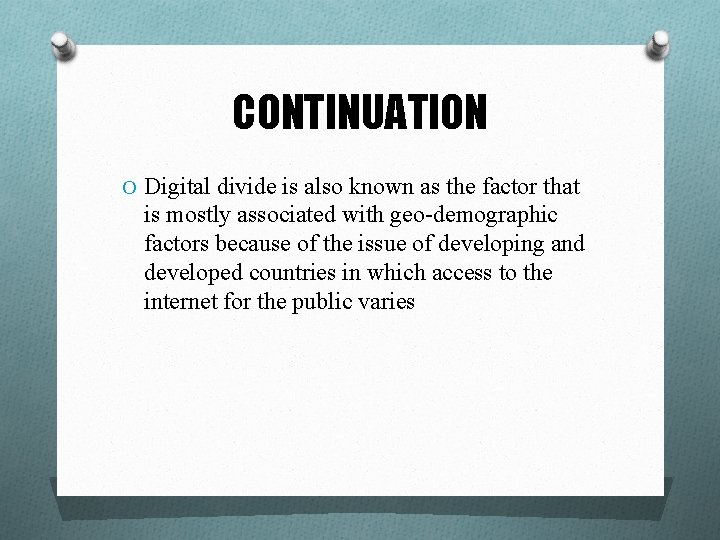 CONTINUATION

O Digital divide is also known as the factor that is mostly associated with geo-demographic factors because of the issue of developing and developed countries in which access to the internet for the public varies